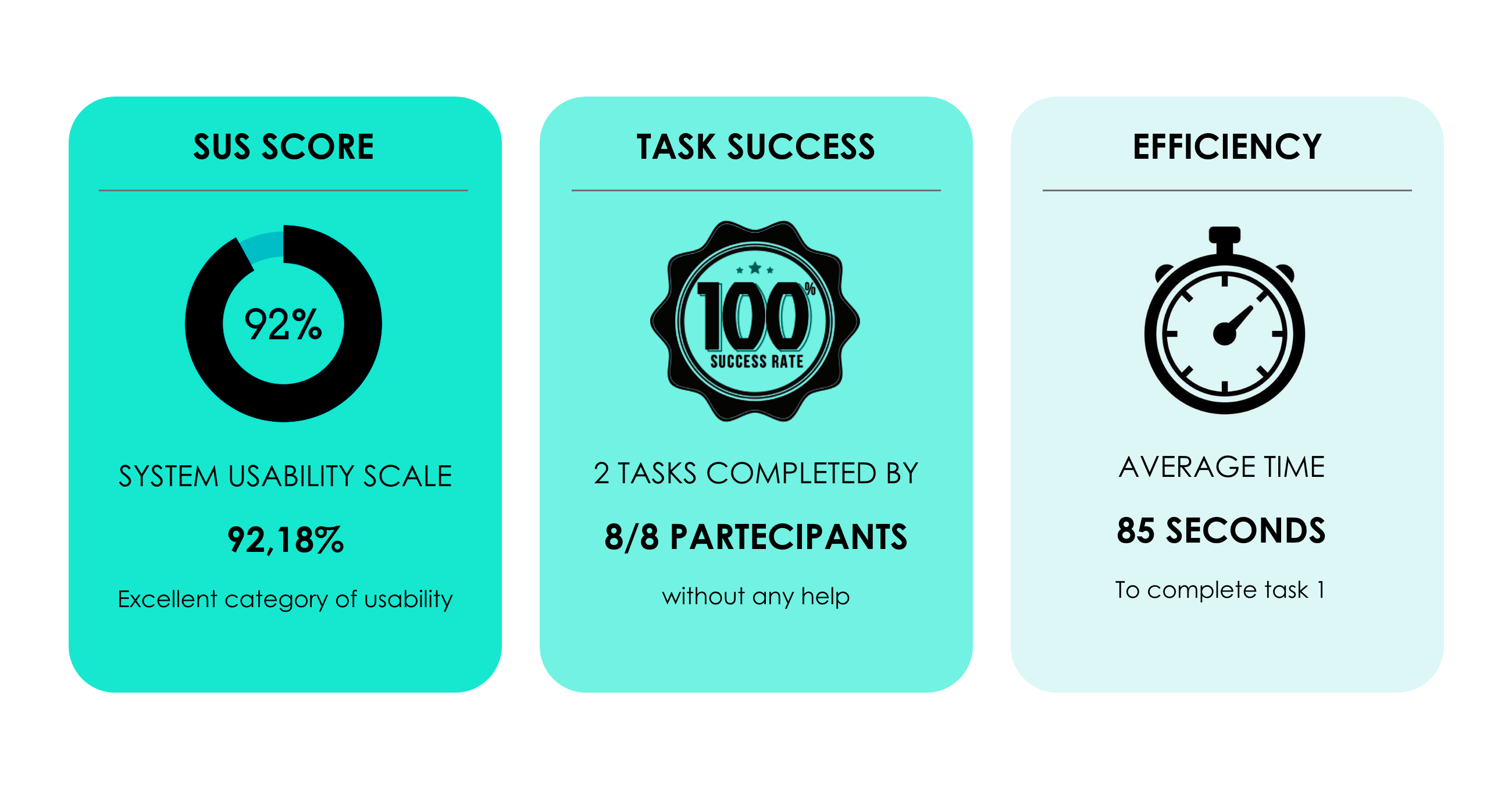 SUS SCORE

92%

SYSTEM USABILITY SCALE

92,18%

Excellent category of usability

TASK SUCCESS

100%
SUCCESS RATE

2 TASKS COMPLETED BY

8/8 PARTECIPANTS

without any help

EFFICIENCY

AVERAGE TIME

85 SECONDS

To complete task 1